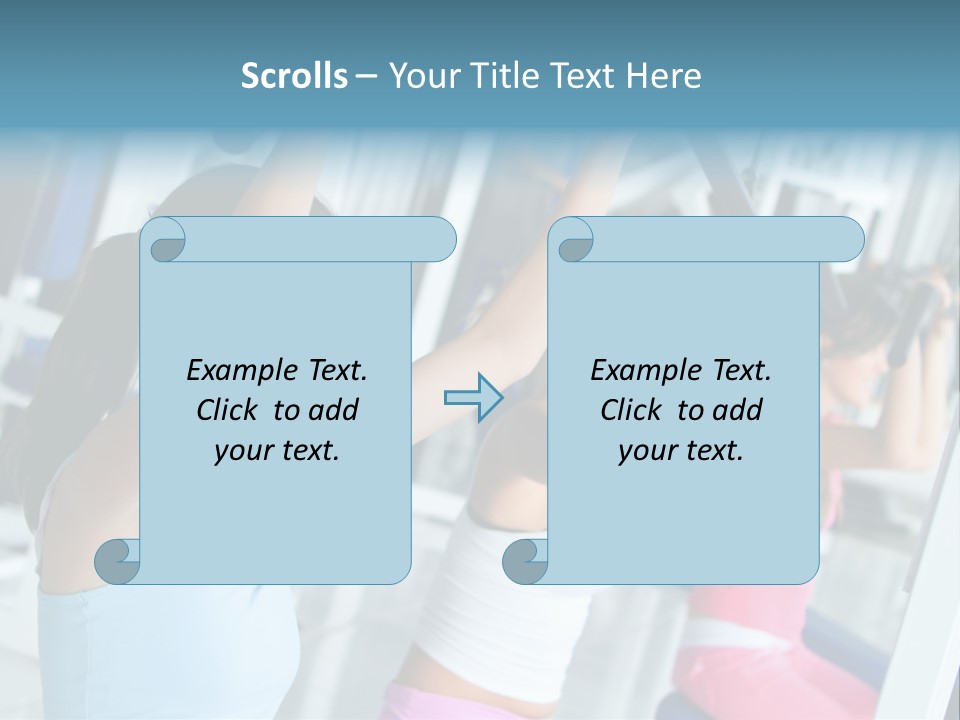 Scrolls – Your Title Text Here

Example Text. Click to add your text.

Example Text. Click to add your text.